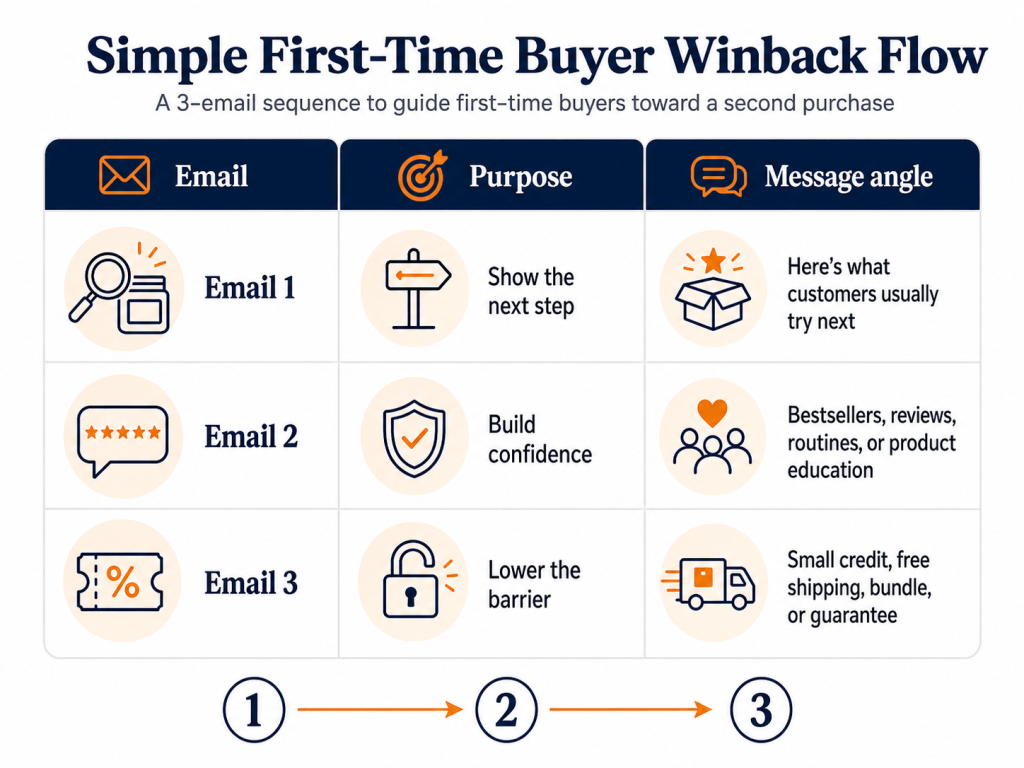 Simple First-Time Buyer Winback Flow

A 3-email sequence to guide first-time buyers toward a second purchase

| Email | Purpose | Message angle |
|---|---|---|
| Email 1 | Show the next step | Here's what customers usually try next |
| Email 2 | Build confidence | Bestsellers, reviews, routines, or product education |
| Email 3 | Lower the barrier | Small credit, free shipping, bundle, or guarantee |

1 2 3